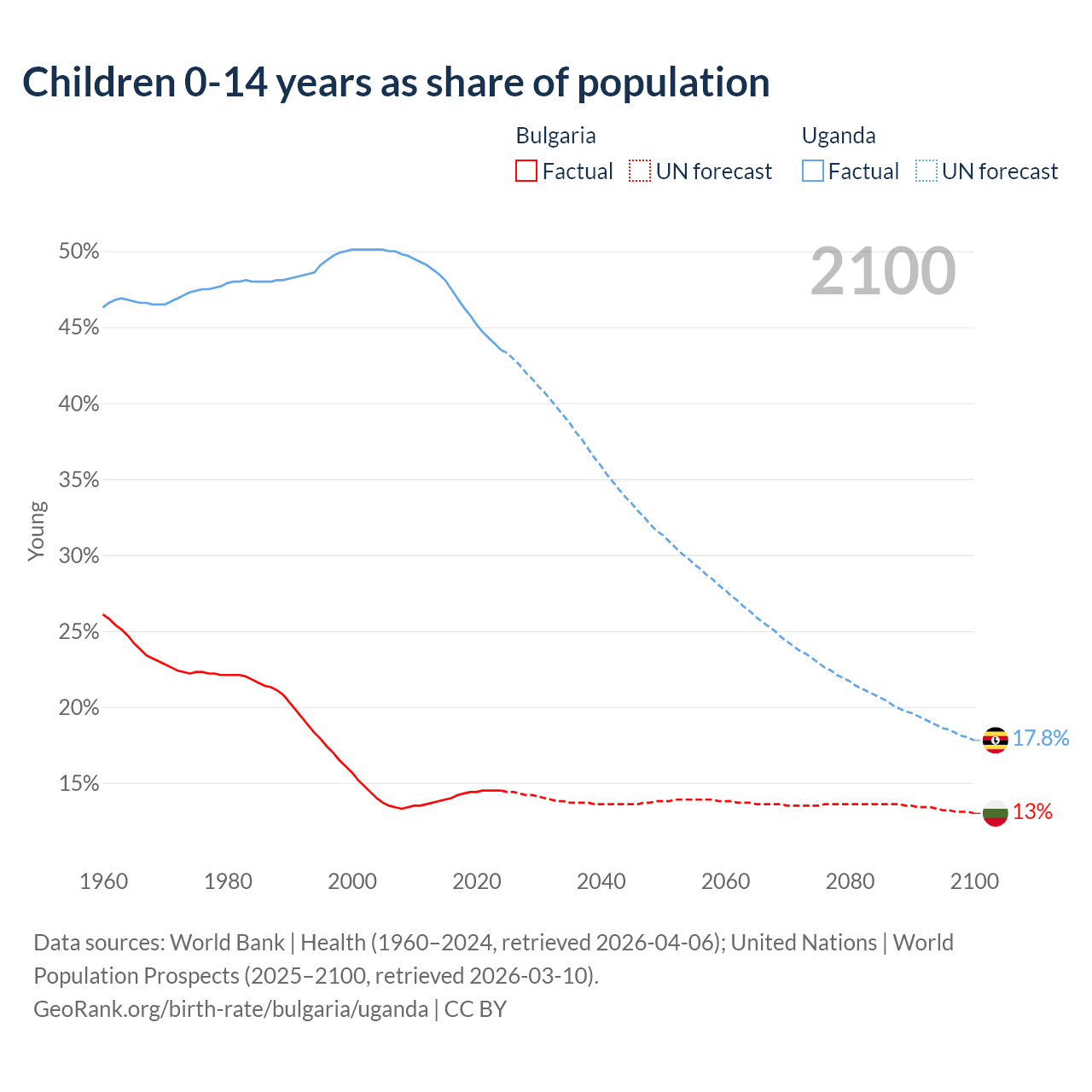 Children 0-14 years as share of population

Bulgaria
Factual UN forecast

Uganda
Factual UN forecast

2100

50%
45%
40%
35%
30%
25%
20%
15%

Young

17.8%
13%

1960 1980 2000 2020 2040 2060 2080 2100

Data sources: World Bank | Health (1960–2024, retrieved 2026-04-06); United Nations | World Population Prospects (2025–2100, retrieved 2026-03-10).
GeoRank.org/birth-rate/bulgaria/uganda | CC BY